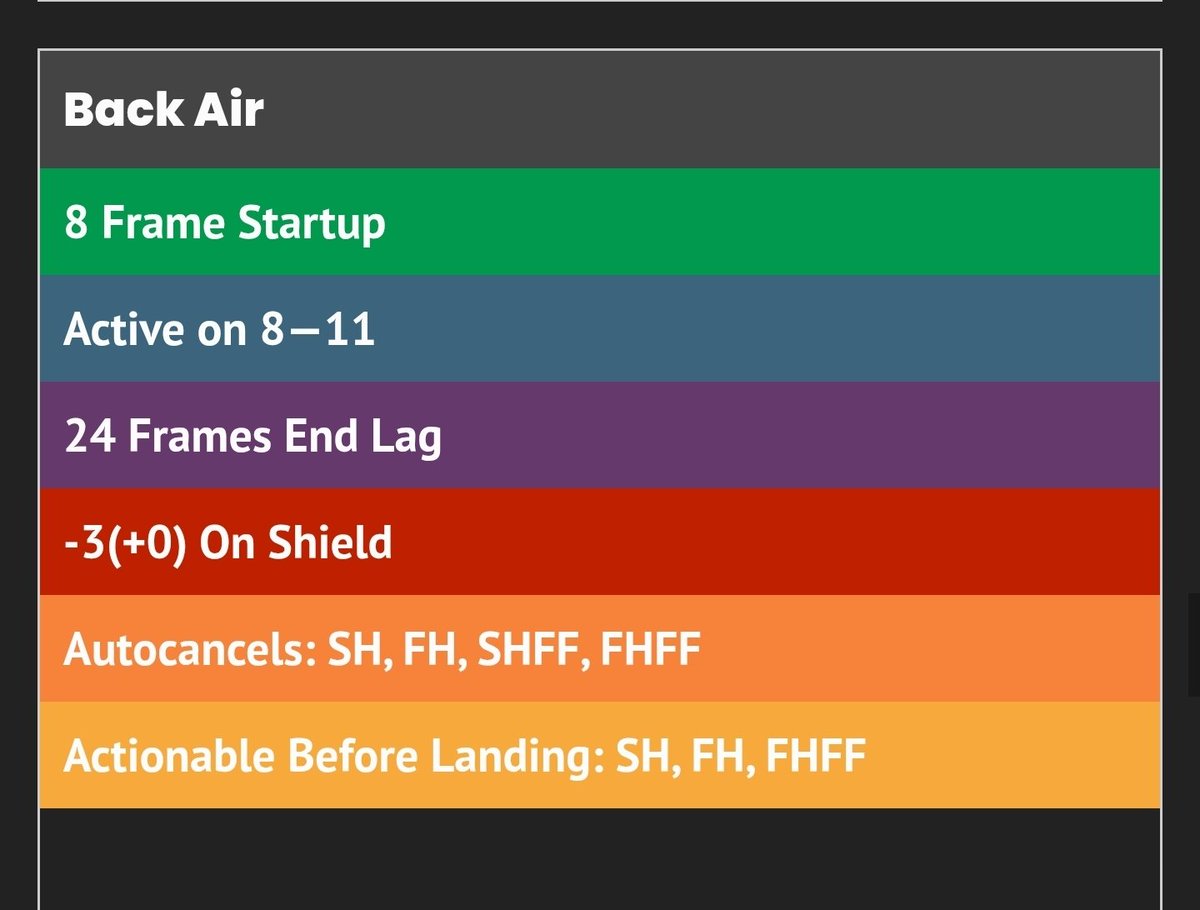 Back Air

8 Frame Startup

Active on 8—11

24 Frames End Lag

-3(+0) On Shield

Autocancels: SH, FH, SHFF, FHFF

Actionable Before Landing: SH, FH, FHFF